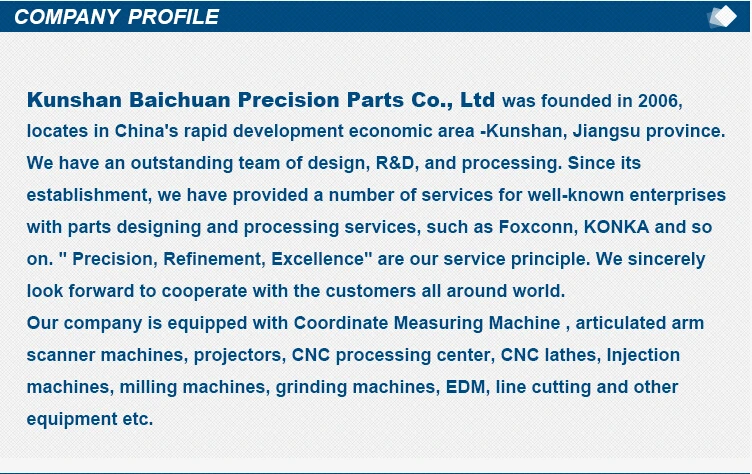 COMPANY PROFILE

Kunshan Baichuan Precision Parts Co., Ltd was founded in 2006, locates in China's rapid development economic area -Kunshan, Jiangsu province. We have an outstanding team of design, R&D, and processing. Since its establishment, we have provided a number of services for well-known enterprises with parts designing and processing services, such as Foxconn, KONKA and so on. " Precision, Refinement, Excellence" are our service principle. We sincerely look forward to cooperate with the customers all around world.
Our company is equipped with Coordinate Measuring Machine , articulated arm scanner machines, projectors, CNC processing center, CNC lathes, Injection machines, milling machines, grinding machines, EDM, line cutting and other equipment etc.